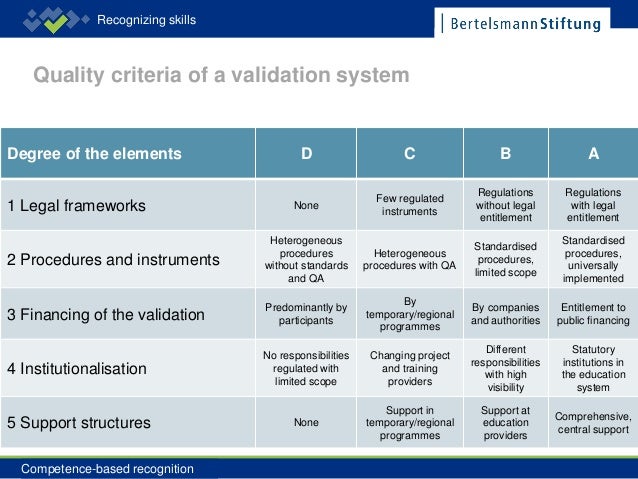 Recognizing skills

BertelsmannStiftung

Quality criteria of a validation system

| Degree of the elements | D | C | B | A |
|---|---|---|---|---|
| 1 Legal frameworks | None | Few regulated instruments | Regulations without legal entitlement | Regulations with legal entitlement |
| 2 Procedures and instruments | Heterogeneous procedures without standards and QA | Heterogeneous procedures with QA | Standardised procedures, limited scope | Standardised procedures, universally implemented |
| 3 Financing of the validation | Predominantly by participants | By temporary/regional programmes | By companies and authorities | Entitlement to public financing |
| 4 Institutionalisation | No responsibilities regulated with limited scope | Changing project and training providers | Different responsibilities with high visibility | Statutory institutions in the education system |
| 5 Support structures | None | Support in temporary/regional programmes | Support at education providers | Comprehensive, central support |

Competence-based recognition